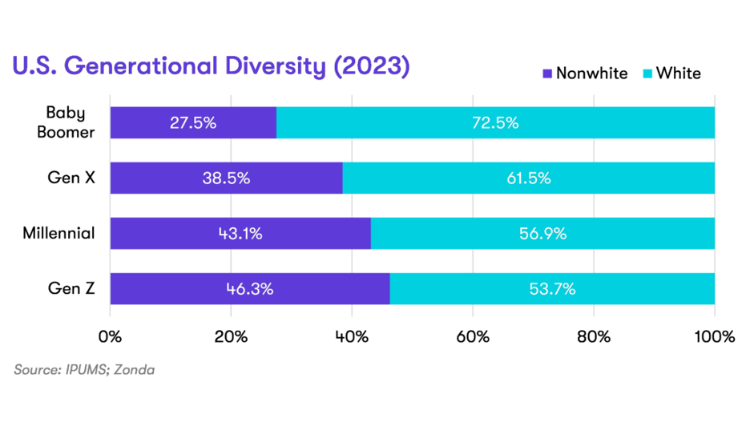 U.S. Generational Diversity (2023)

Nonwhite White

Baby Boomer 27.5% 72.5%

Gen X 38.5% 61.5%

Millennial 43.1% 56.9%

Gen Z 46.3% 53.7%

0% 20% 40% 60% 80% 100%

Source: IPUMS; Zonda